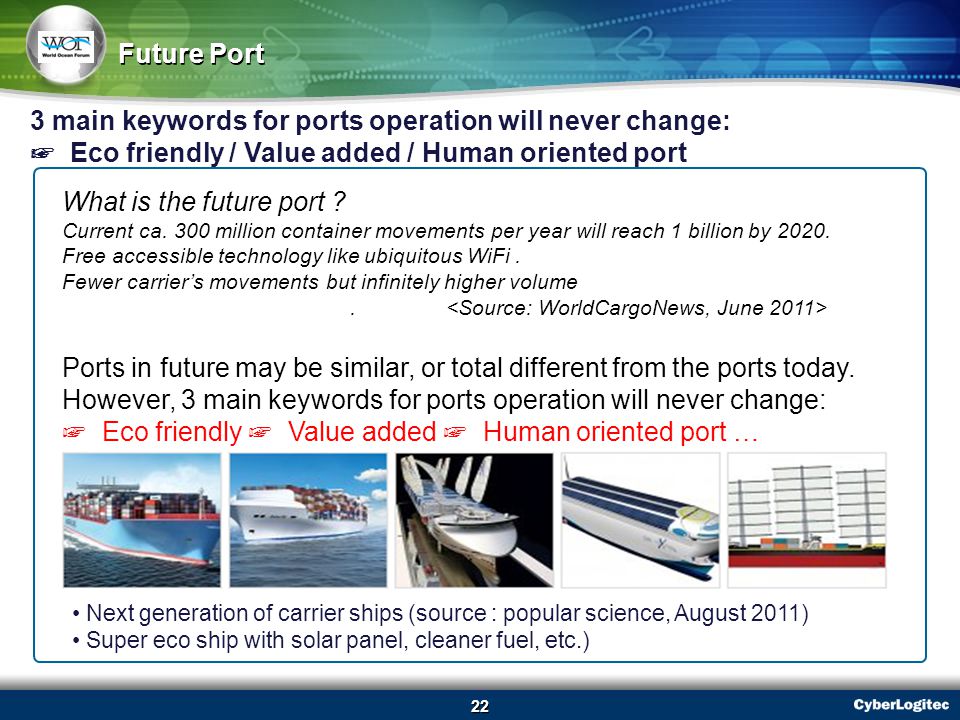 WOF World Ocean Forum

Future Port

3 main keywords for ports operation will never change:
☞ Eco friendly / Value added / Human oriented port

What is the future port ?
Current ca. 300 million container movements per year will reach 1 billion by 2020.
Free accessible technology like ubiquitous WiFi .
Fewer carrier's movements but infinitely higher volume
. <Source: WorldCargoNews, June 2011>

Ports in future may be similar, or total different from the ports today. However, 3 main keywords for ports operation will never change:
☞ Eco friendly ☞ Value added ☞ Human oriented port …

• Next generation of carrier ships (source : popular science, August 2011)
• Super eco ship with solar panel, cleaner fuel, etc.)

22

CyberLogitec